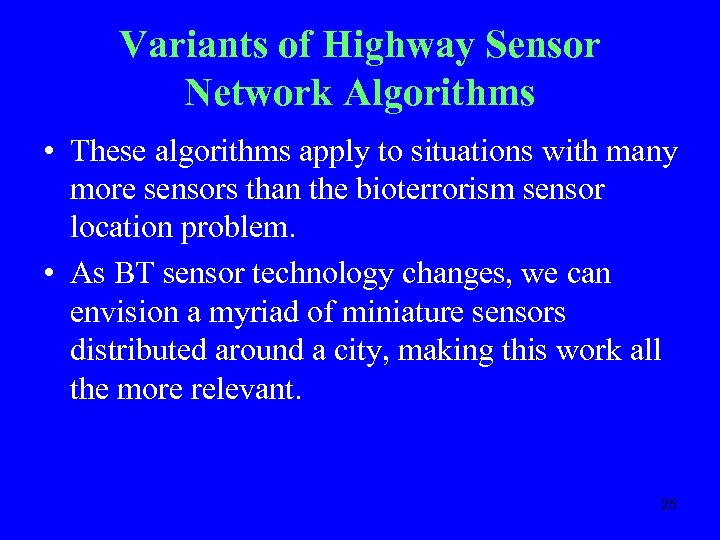 Variants of Highway Sensor Network Algorithms

• These algorithms apply to situations with many more sensors than the bioterrorism sensor location problem.

• As BT sensor technology changes, we can envision a myriad of miniature sensors distributed around a city, making this work all the more relevant.

25